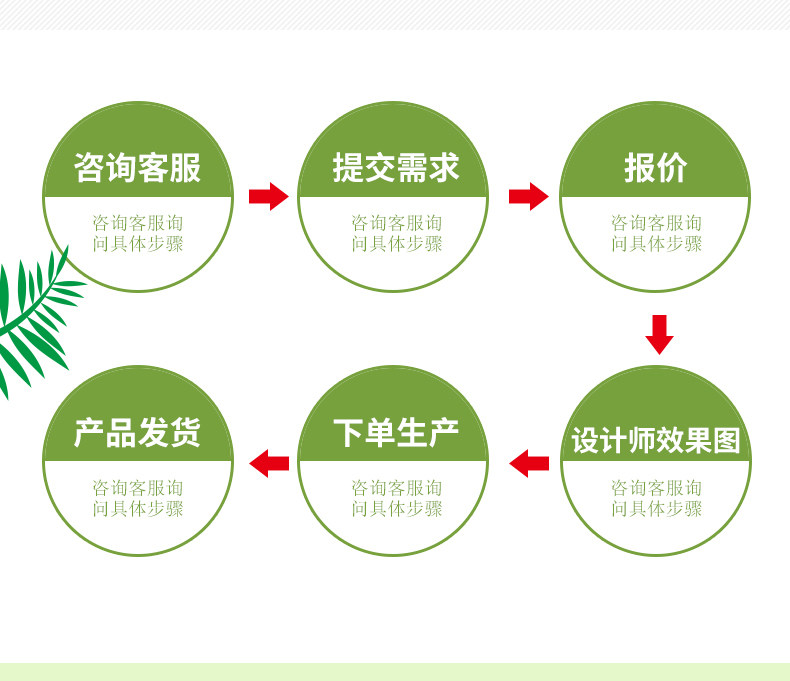 咨询客服

咨询客服询问具体步骤

提交需求

咨询客服询问具体步骤

报价

咨询客服询问具体步骤

设计师效果图

咨询客服询问具体步骤

下单生产

咨询客服询问具体步骤

产品发货

咨询客服询问具体步骤